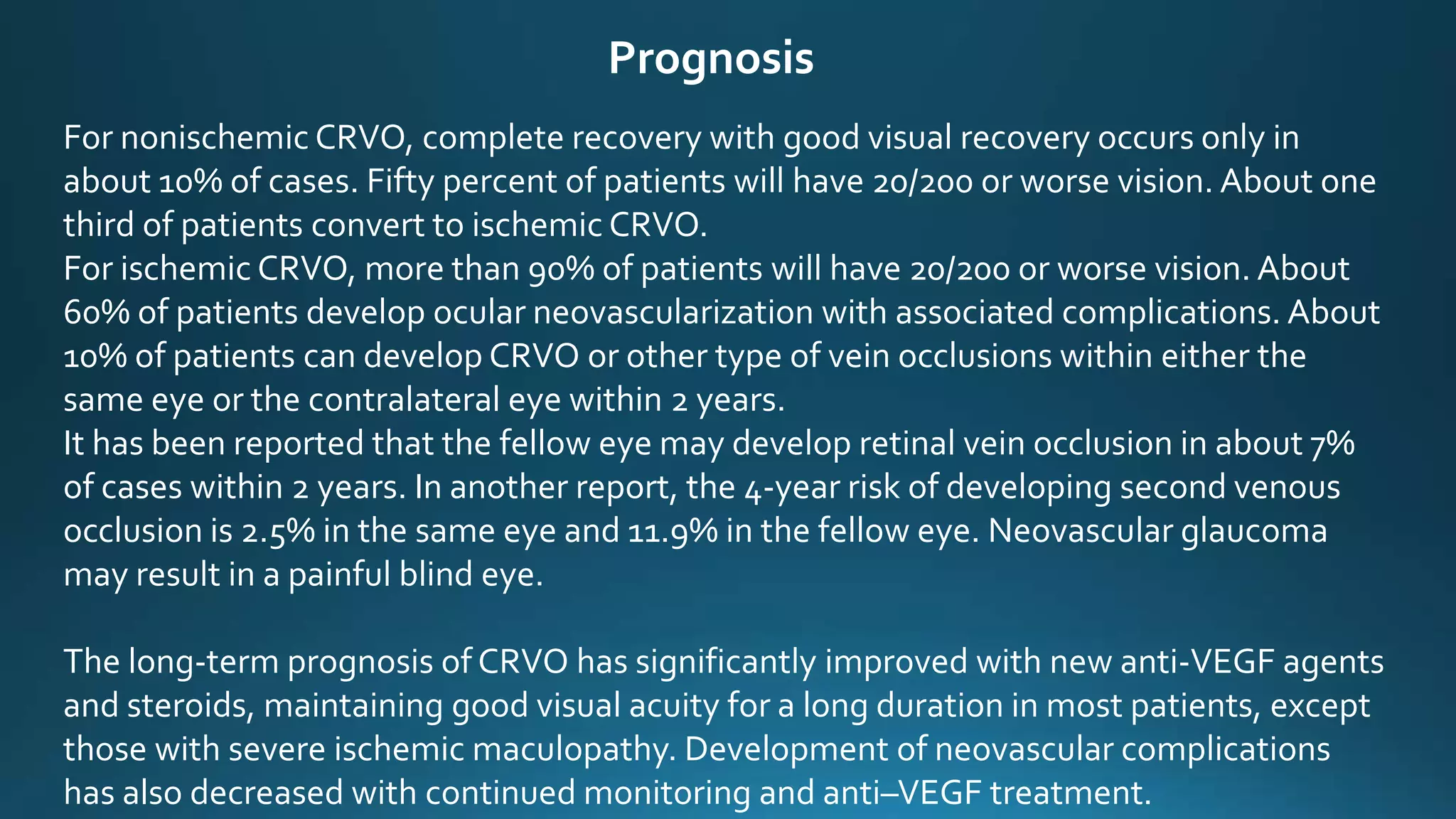 Prognosis

For nonischemic CRVO, complete recovery with good visual recovery occurs only in about 10% of cases. Fifty percent of patients will have 20/200 or worse vision. About one third of patients convert to ischemic CRVO.
For ischemic CRVO, more than 90% of patients will have 20/200 or worse vision. About 60% of patients develop ocular neovascularization with associated complications. About 10% of patients can develop CRVO or other type of vein occlusions within either the same eye or the contralateral eye within 2 years.
It has been reported that the fellow eye may develop retinal vein occlusion in about 7% of cases within 2 years. In another report, the 4-year risk of developing second venous occlusion is 2.5% in the same eye and 11.9% in the fellow eye. Neovascular glaucoma may result in a painful blind eye.

The long-term prognosis of CRVO has significantly improved with new anti-VEGF agents and steroids, maintaining good visual acuity for a long duration in most patients, except those with severe ischemic maculopathy. Development of neovascular complications has also decreased with continued monitoring and anti–VEGF treatment.